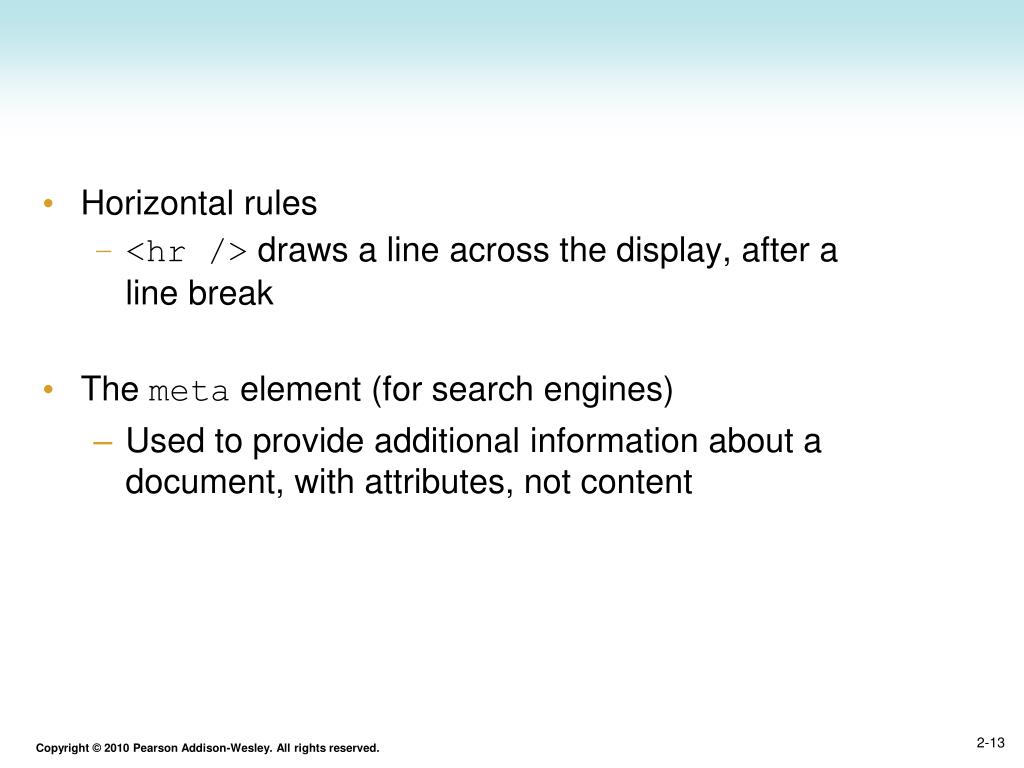 • Horizontal rules

– <hr /> draws a line across the display, after a line break

• The meta element (for search engines)

– Used to provide additional information about a document, with attributes, not content

Copyright © 2010 Pearson Addison-Wesley. All rights reserved.

2-13